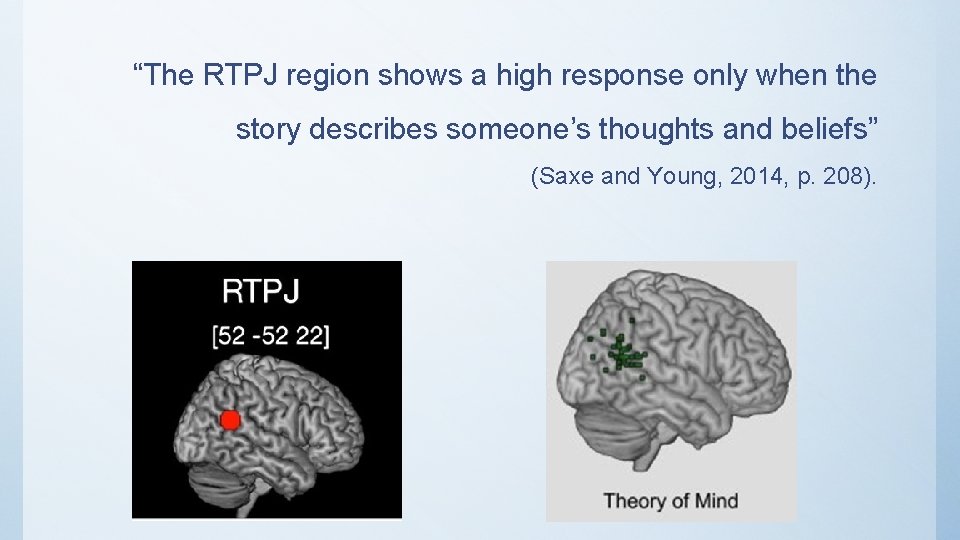 “The RTPJ region shows a high response only when the story describes someone’s thoughts and beliefs”

(Saxe and Young, 2014, p. 208).

RTPJ

[52 -52 22]

Theory of Mind